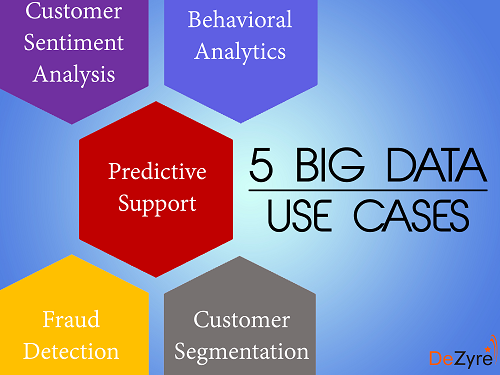 Customer Sentiment Analysis

Behavioral Analytics

Predictive Support

5 BIG DATA
USE CASES

Fraud Detection

Customer Segmentation

DeZyre